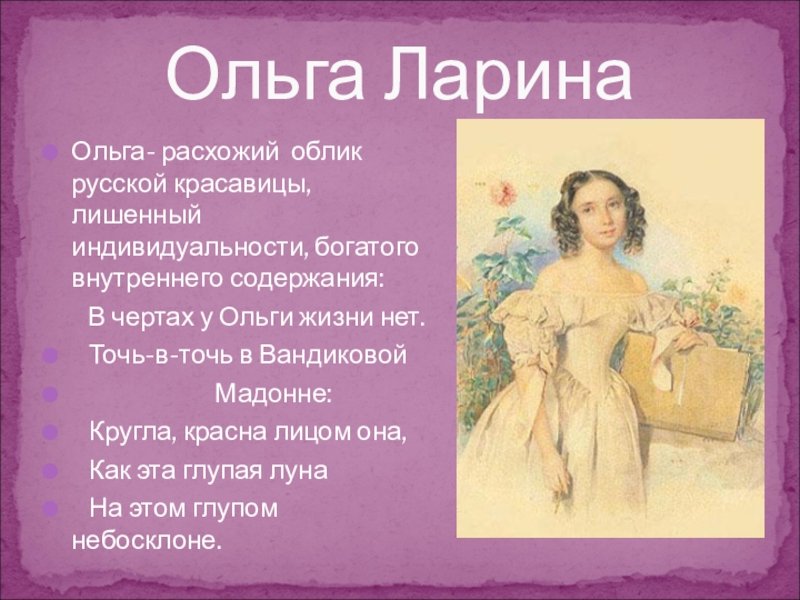 Ольга Ларина

Ольга- расхожий облик русской красавицы, лишенный индивидуальности, богатого внутреннего содержания:

В чертах у Ольги жизни нет.

Точь-в-точь в Вандиковой

Мадонне:

Кругла, красна лицом она,

Как эта глупая луна

На этом глупом небосклоне.